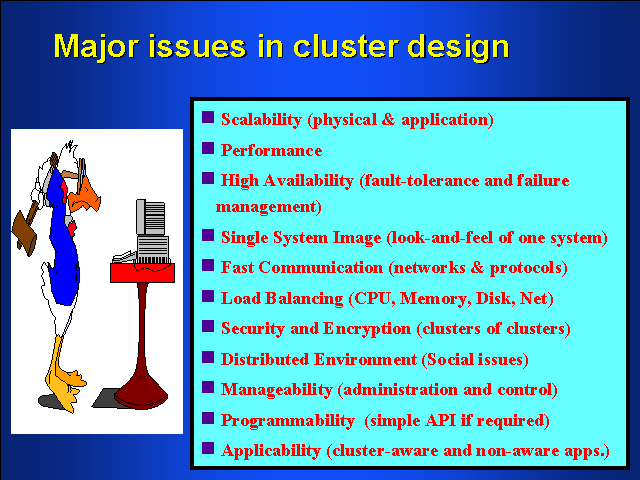 Major issues in cluster design

- Scalability (physical & application)
- Performance
- High Availability (fault-tolerance and failure management)
- Single System Image (look-and-feel of one system)
- Fast Communication (networks & protocols)
- Load Balancing (CPU, Memory, Disk, Net)
- Security and Encryption (clusters of clusters)
- Distributed Environment (Social issues)
- Manageability (administration and control)
- Programmability (simple API if required)
- Applicability (cluster-aware and non-aware apps.)